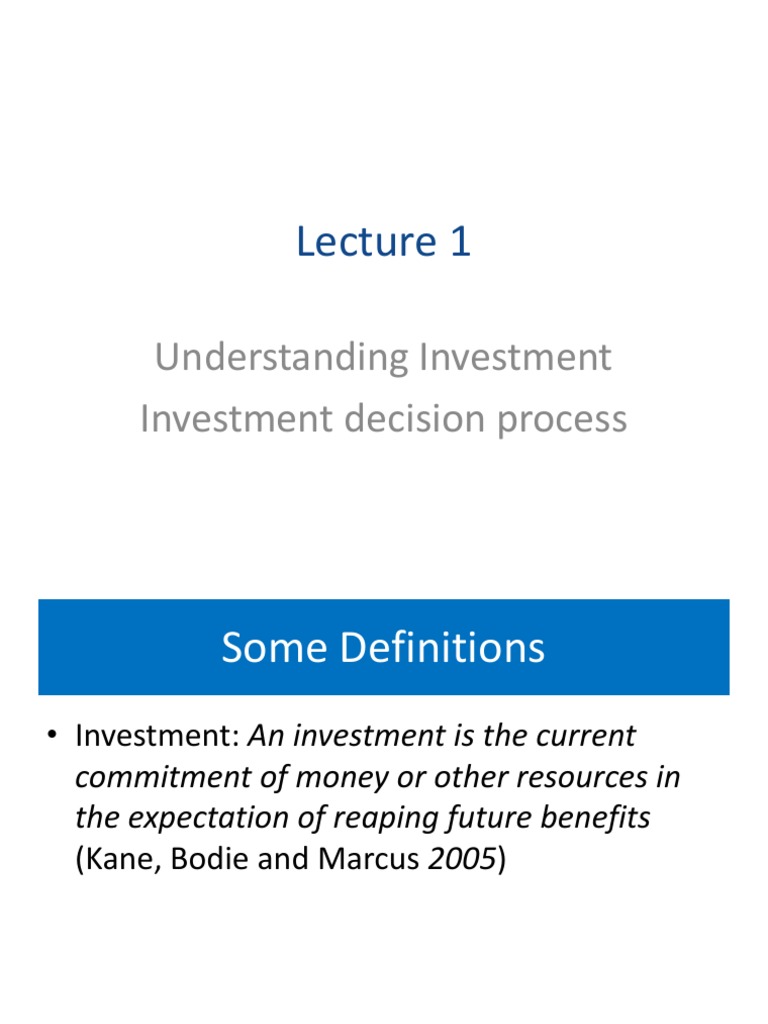 Lecture 1

Understanding Investment
Investment decision process

Some Definitions

• Investment: An investment is the current commitment of money or other resources in the expectation of reaping future benefits (Kane, Bodie and Marcus 2005)